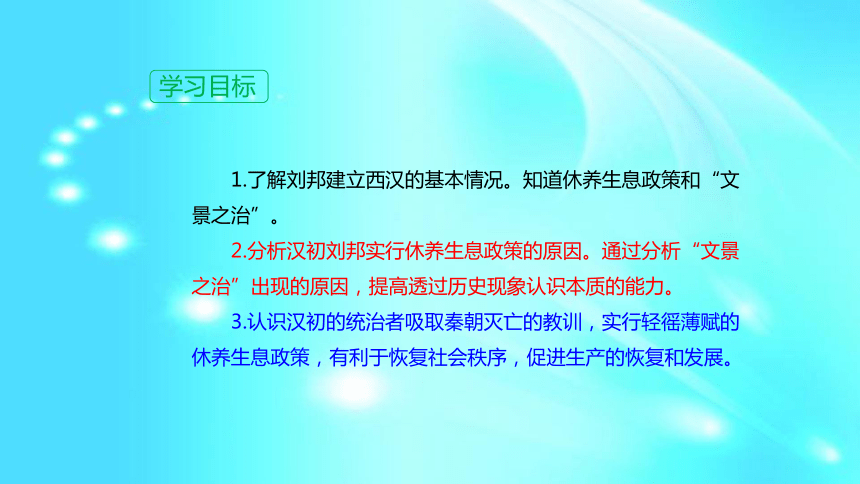 学习目标

1.了解刘邦建立西汉的基本情况。知道休养生息政策和“文景之治”。

2.分析汉初刘邦实行休养生息政策的原因。通过分析“文景之治”出现的原因，提高透过历史现象认识本质的能力。

3.认识汉初的统治者吸取秦朝灭亡的教训，实行轻徭薄赋的休养生息政策，有利于恢复社会秩序，促进生产的恢复和发展。